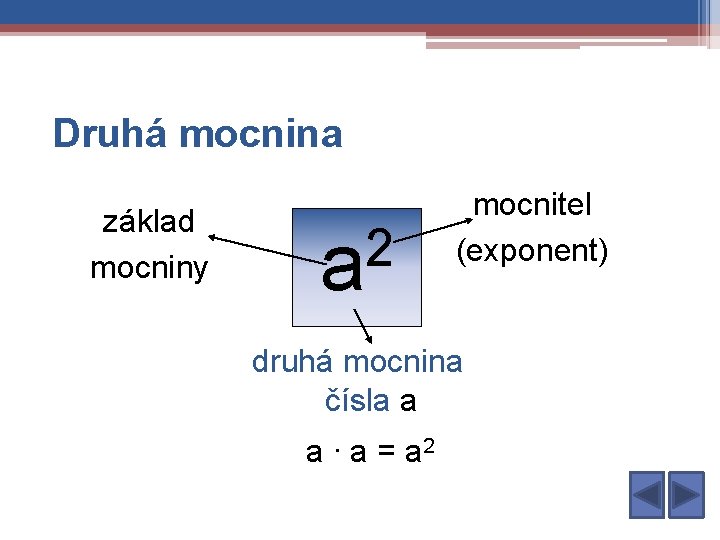 Druhá mocnina

základ mocniny

$a^2$

mocnitel (exponent)

druhá mocnina čísla a

$a \cdot a = a^2$